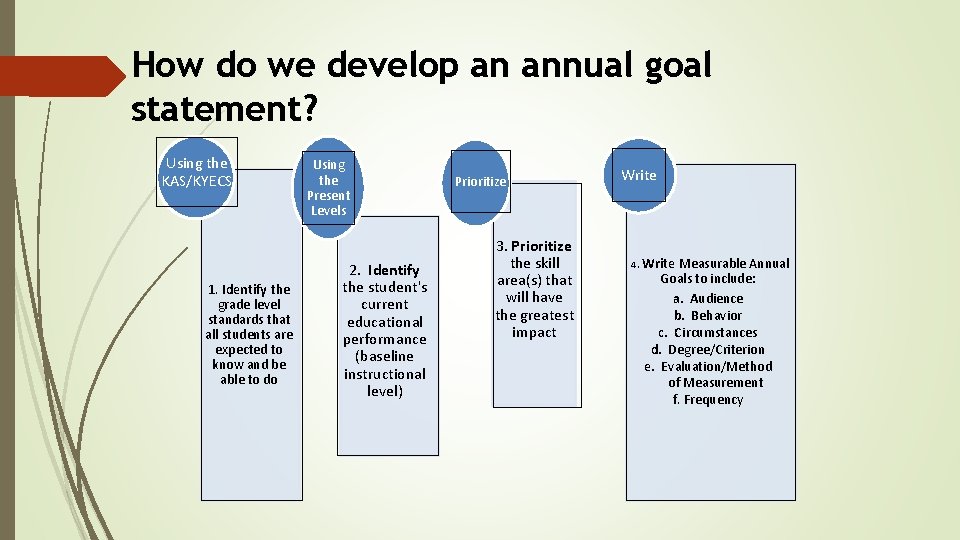 How do we develop an annual goal statement?

Using the KAS/KYECS

1. Identify the grade level standards that all students are expected to know and be able to do

Using the Present Levels

2. Identify the student's current educational performance (baseline instructional level)

Prioritize

3. Prioritize the skill area(s) that will have the greatest impact

Write

4. Write Measurable Annual Goals to include:
a. Audience
b. Behavior
c. Circumstances
d. Degree/Criterion
e. Evaluation/Method of Measurement
f. Frequency